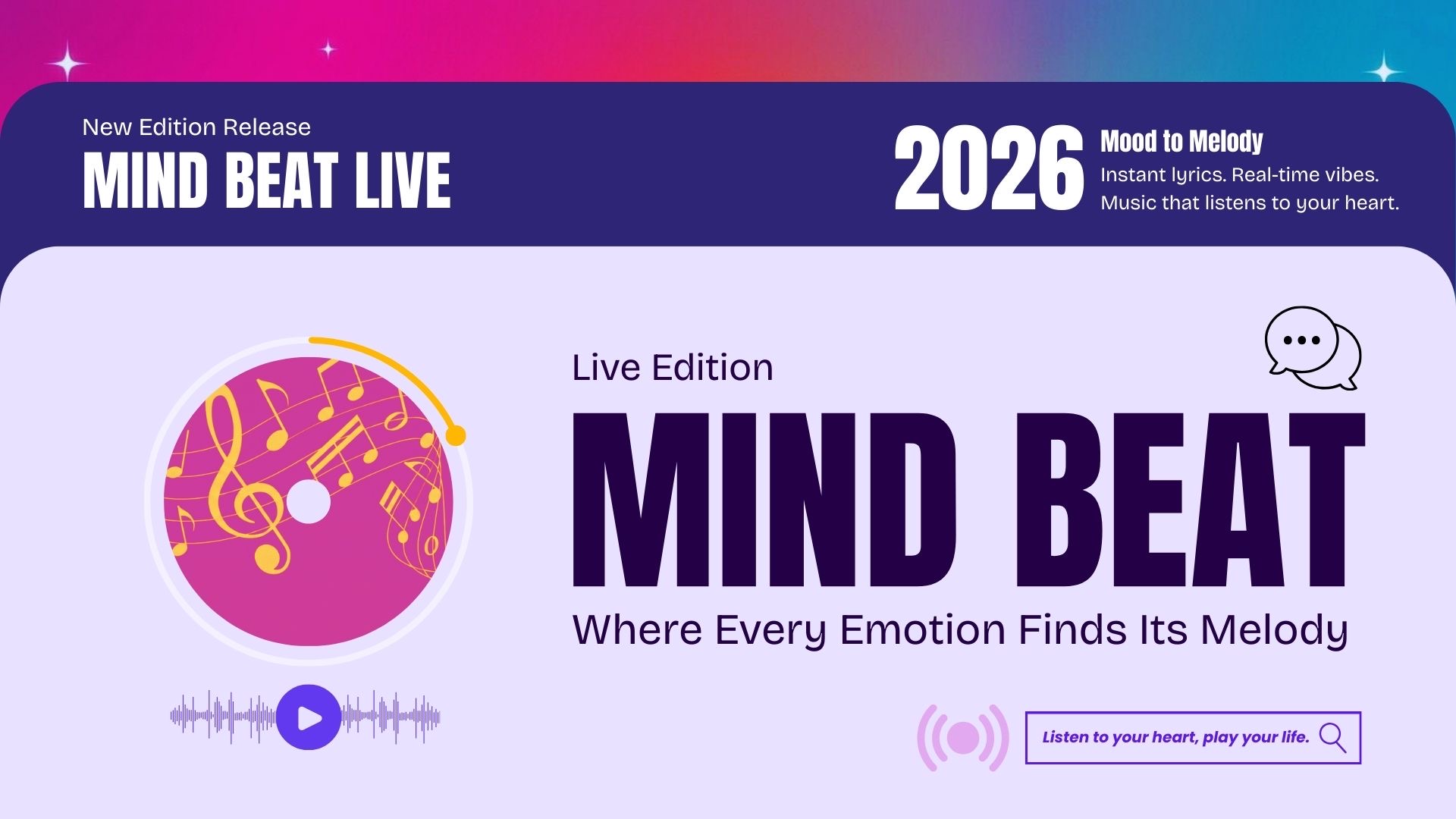 New Edition Release
MIND BEAT LIVE

2026

Mood to Melody
Instant lyrics. Real-time vibes.
Music that listens to your heart.

Live Edition
MIND BEAT
Where Every Emotion Finds Its Melody

Listen to your heart, play your life.